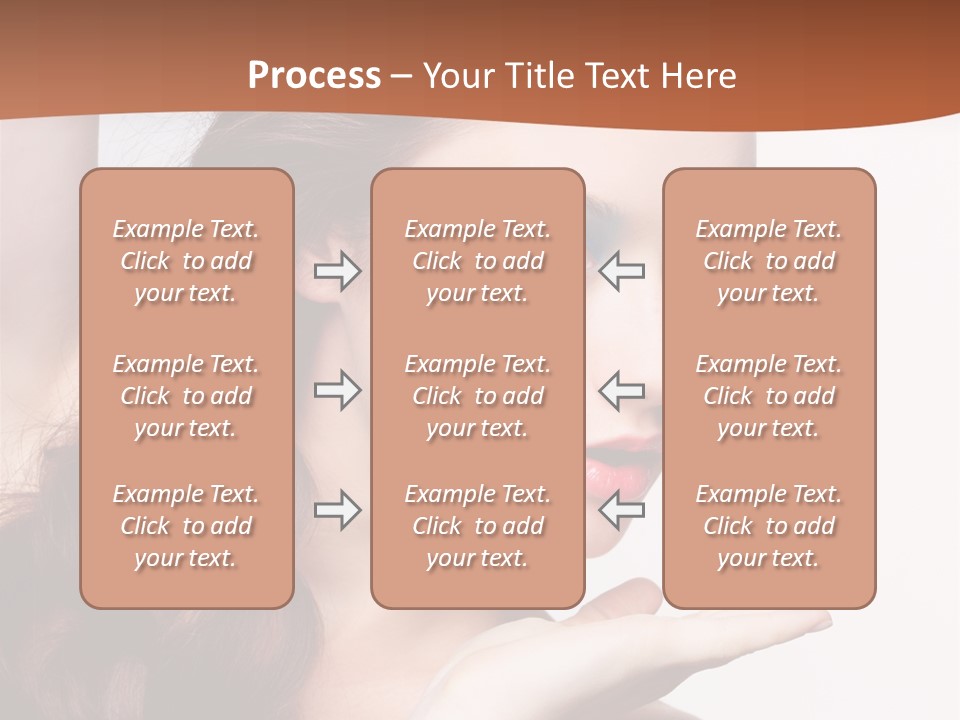 Process – Your Title Text Here

Example Text. Click to add your text.

Example Text. Click to add your text.

Example Text. Click to add your text.

Example Text. Click to add your text.

Example Text. Click to add your text.

Example Text. Click to add your text.

Example Text. Click to add your text.

Example Text. Click to add your text.

Example Text. Click to add your text.